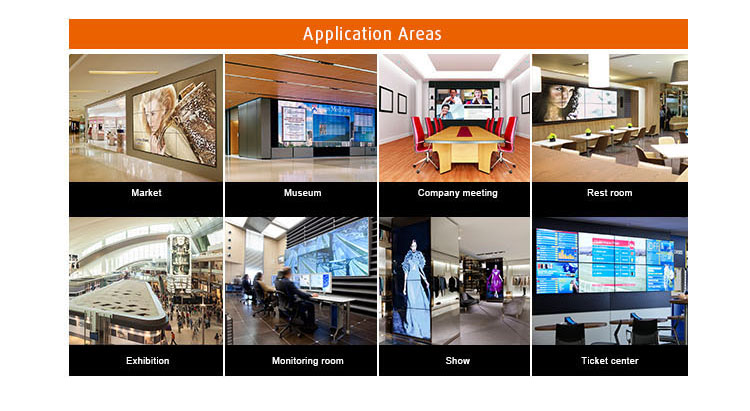 Application Areas

Market

Museum

Company meeting

Rest room

Exhibition

Monitoring room

Show

Ticket center